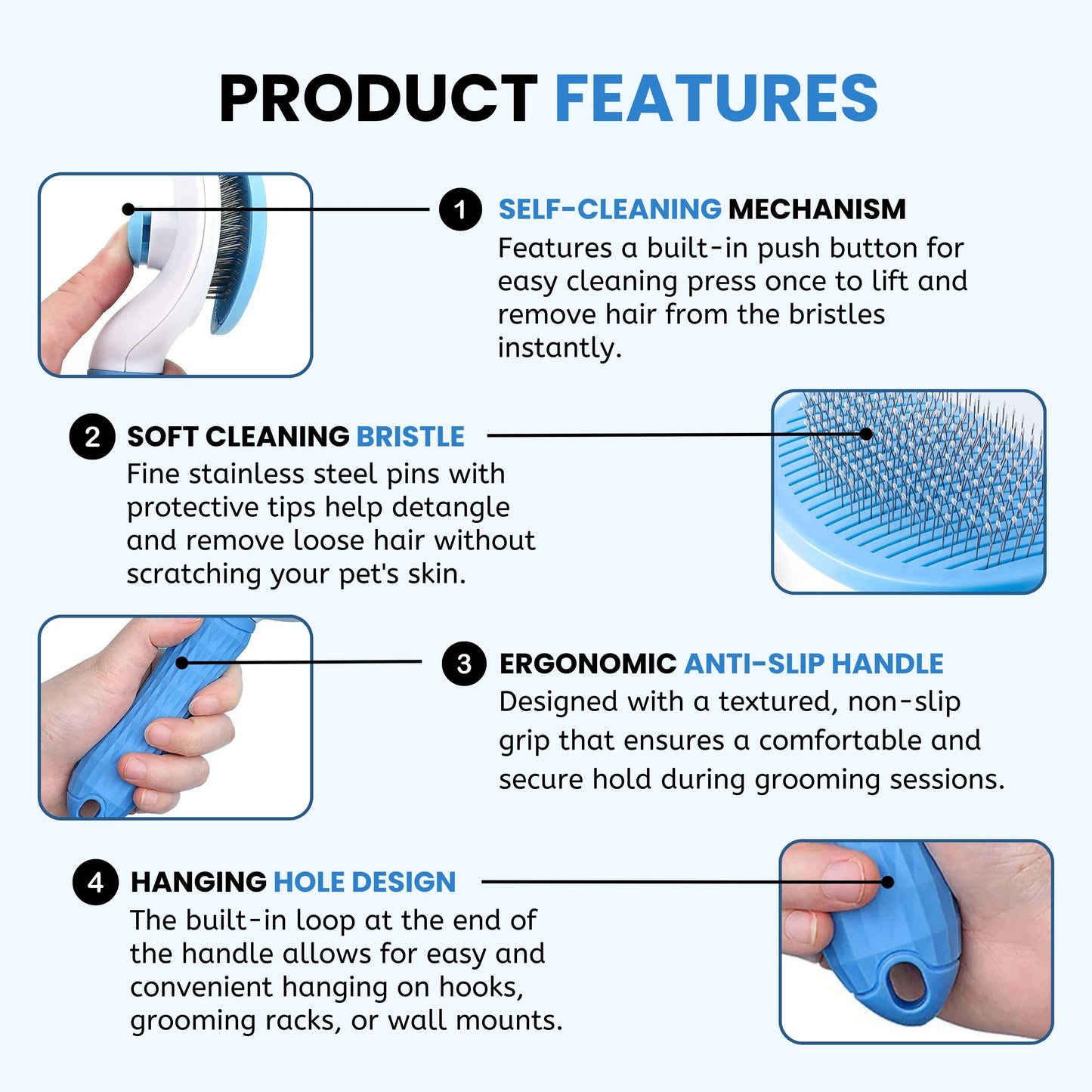 PRODUCT FEATURES

1 SELF-CLEANING MECHANISM
Features a built-in push button for easy cleaning press once to lift and remove hair from the bristles instantly.

2 SOFT CLEANING BRISTLE
Fine stainless steel pins with protective tips help detangle and remove loose hair without scratching your pet's skin.

3 ERGONOMIC ANTI-SLIP HANDLE
Designed with a textured, non-slip grip that ensures a comfortable and secure hold during grooming sessions.

4 HANGING HOLE DESIGN
The built-in loop at the end of the handle allows for easy and convenient hanging on hooks, grooming racks, or wall mounts.